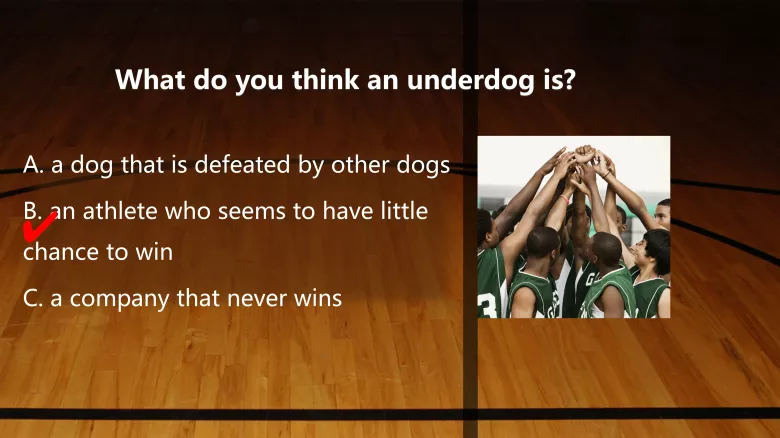 What do you think an underdog is?

A. a dog that is defeated by other dogs

B. an athlete who seems to have little chance to win

C. a company that never wins